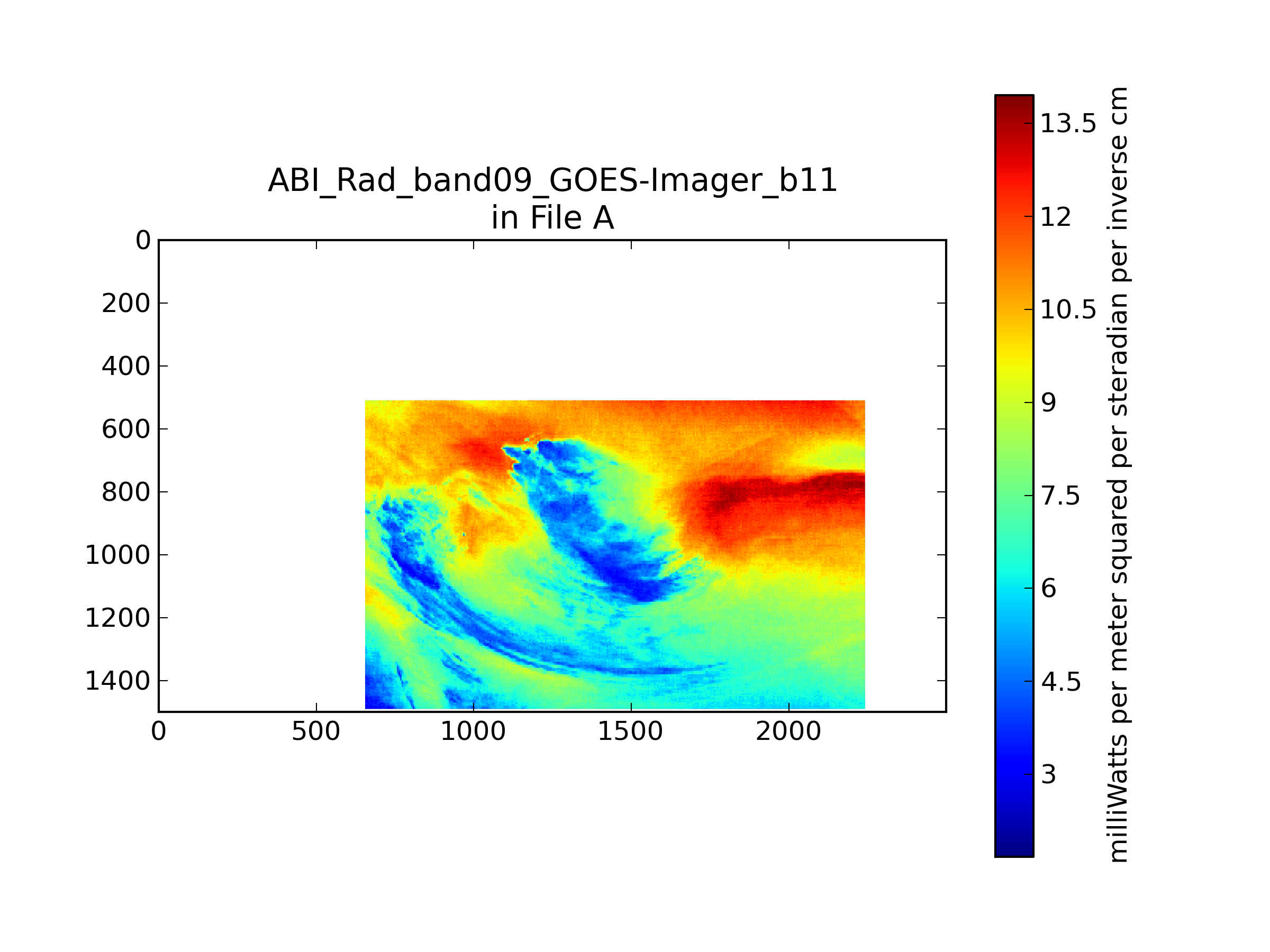 ABI_Rad_band09_GOES-Imager_b11
in File A

0
200
400
600
800
1000
1200
1400

0
500
1000
1500
2000

13.5
12
10.5
9
7.5
6
4.5
3

milliWatts per meter squared per steradian per inverse cm